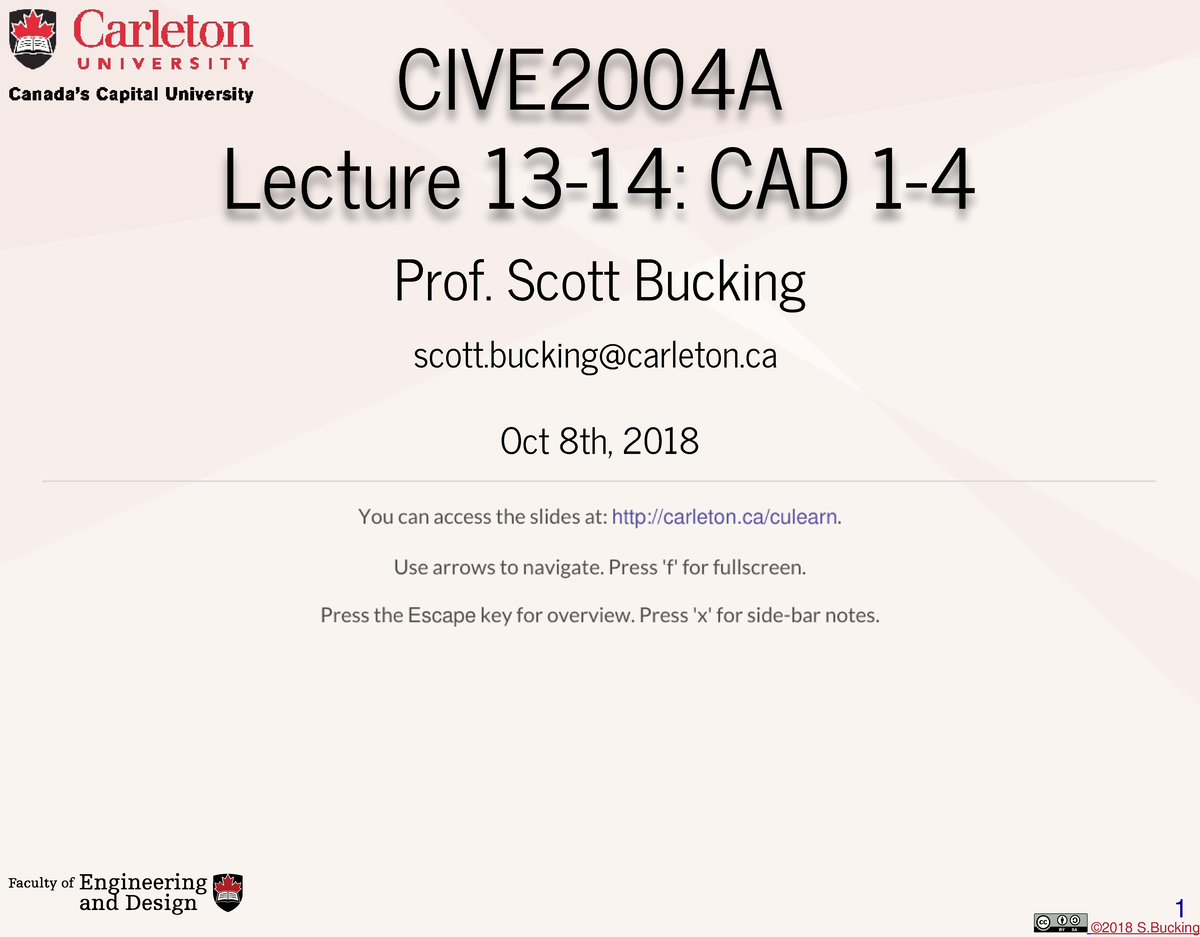 Carleton
UNIVERSITY
Canada's Capital University

CIVE2004A
Lecture 13-14: CAD 1-4

Prof. Scott Bucking

scott.bucking@carleton.ca

Oct 8th, 2018

You can access the slides at: http://carleton.ca/culearn.

Use arrows to navigate. Press 'f' for fullscreen.

Press the Escape key for overview. Press 'x' for side-bar notes.

Faculty of Engineering and Design

1

©2018 S.Bucking